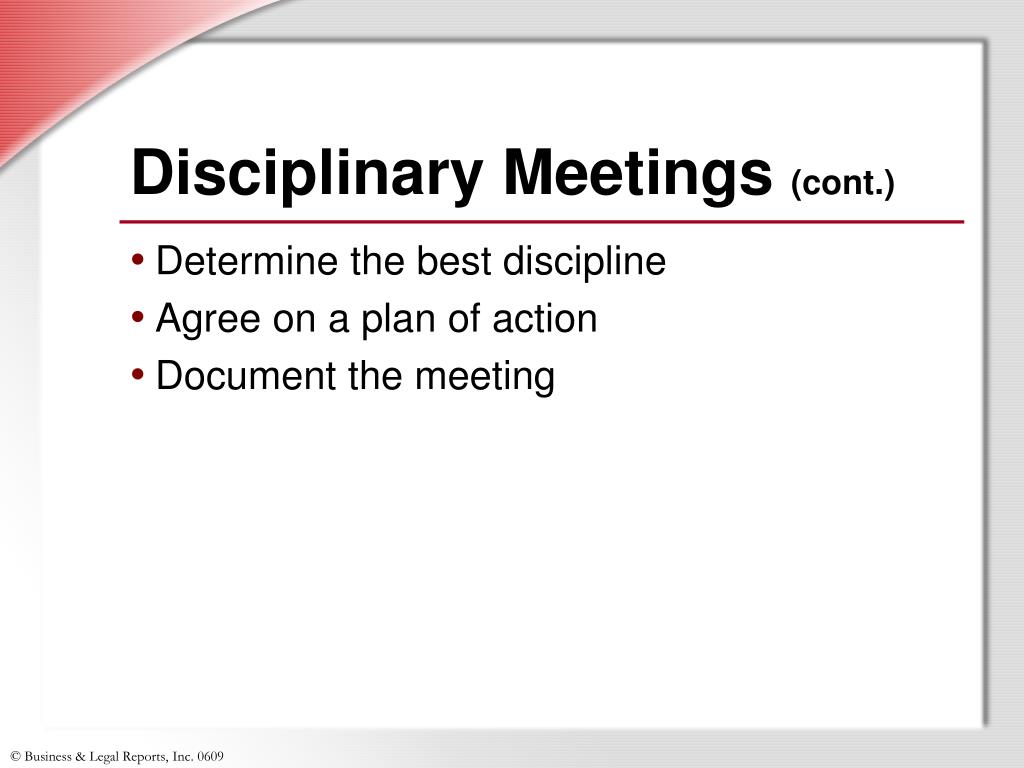 Disciplinary Meetings (cont.)

• Determine the best discipline
• Agree on a plan of action
• Document the meeting

© Business & Legal Reports, Inc. 0609